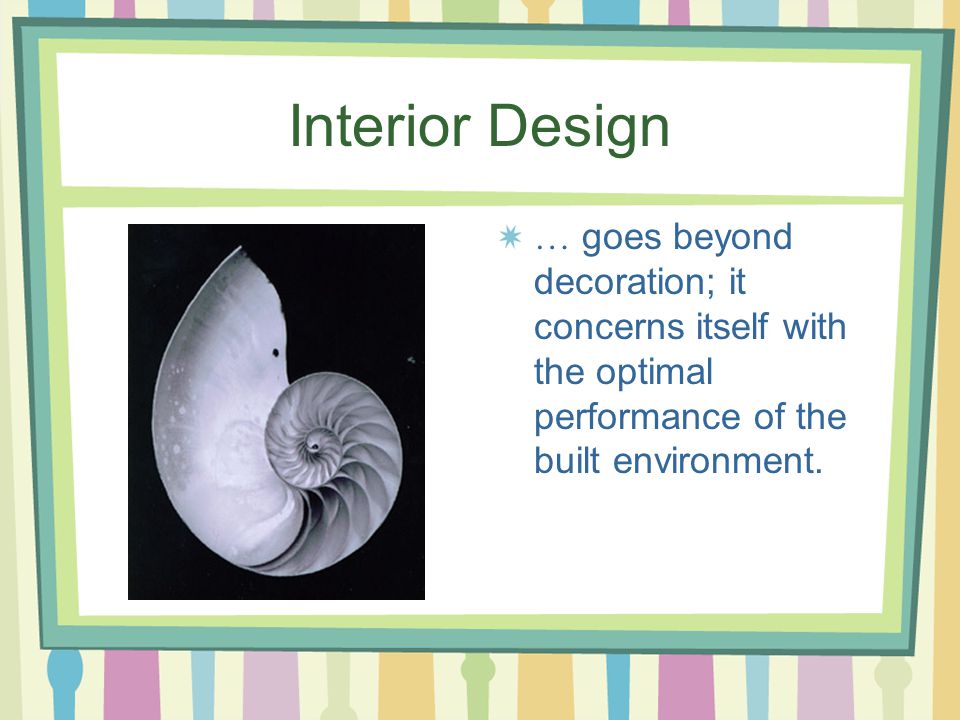 Interior Design

… goes beyond decoration; it concerns itself with the optimal performance of the built environment.